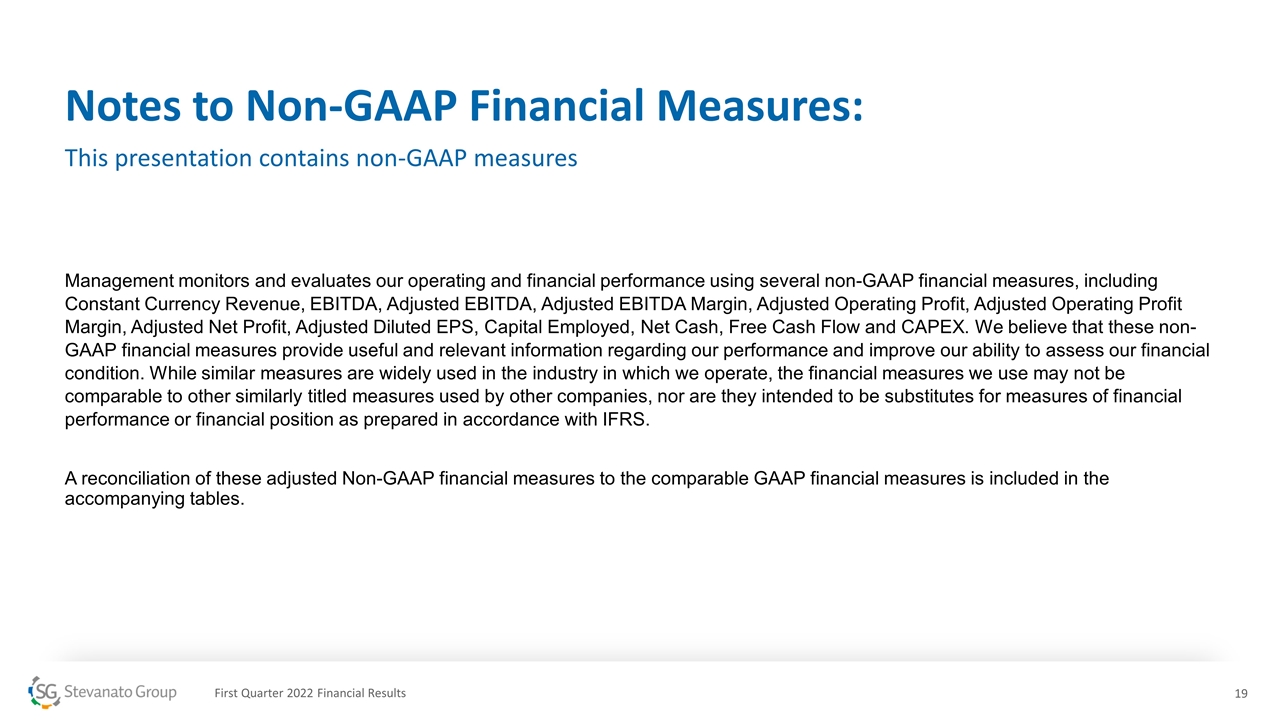 Notes to Non-GAAP Financial Measures:

This presentation contains non-GAAP measures

Management monitors and evaluates our operating and financial performance using several non-GAAP financial measures, including Constant Currency Revenue, EBITDA, Adjusted EBITDA, Adjusted EBITDA Margin, Adjusted Operating Profit, Adjusted Operating Profit Margin, Adjusted Net Profit, Adjusted Diluted EPS, Capital Employed, Net Cash, Free Cash Flow and CAPEX. We believe that these non-GAAP financial measures provide useful and relevant information regarding our performance and improve our ability to assess our financial condition. While similar measures are widely used in the industry in which we operate, the financial measures we use may not be comparable to other similarly titled measures used by other companies, nor are they intended to be substitutes for measures of financial performance or financial position as prepared in accordance with IFRS.

A reconciliation of these adjusted Non-GAAP financial measures to the comparable GAAP financial measures is included in the accompanying tables.

SG Stevanato Group

First Quarter 2022 Financial Results

19